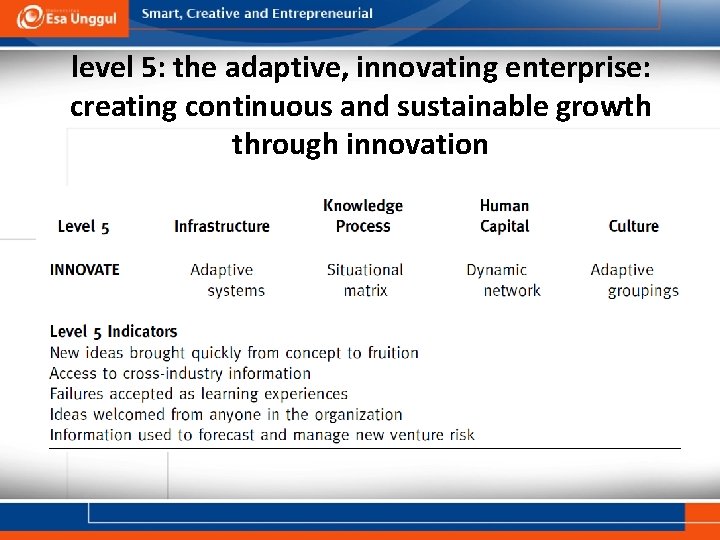 Esa Unggul

Smart, Creative and Entrepreneurial

level 5: the adaptive, innovating enterprise: creating continuous and sustainable growth through innovation

| Level 5 | Infrastructure | Knowledge Process | Human Capital | Culture |
|---|---|---|---|---|
| INNOVATE | Adaptive systems | Situational matrix | Dynamic network | Adaptive groupings |

Level 5 Indicators
New ideas brought quickly from concept to fruition
Access to cross-industry information
Failures accepted as learning experiences
Ideas welcomed from anyone in the organization
Information used to forecast and manage new venture risk